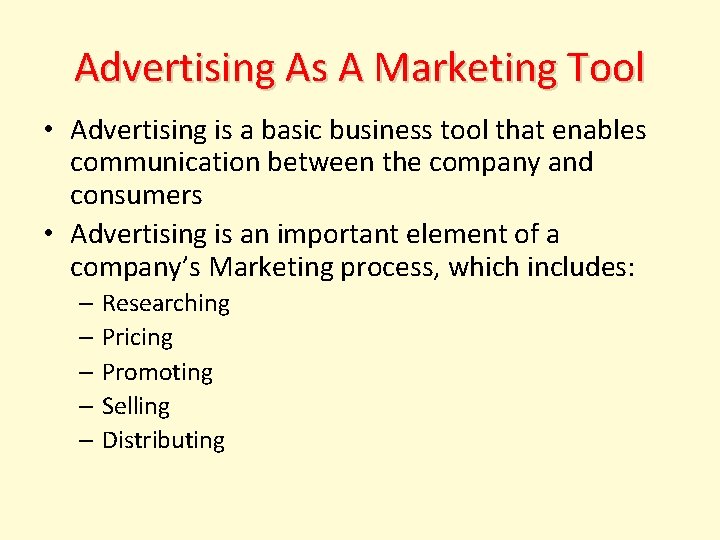 Advertising As A Marketing Tool

• Advertising is a basic business tool that enables communication between the company and consumers
• Advertising is an important element of a company's Marketing process, which includes:
– Researching
– Pricing
– Promoting
– Selling
– Distributing